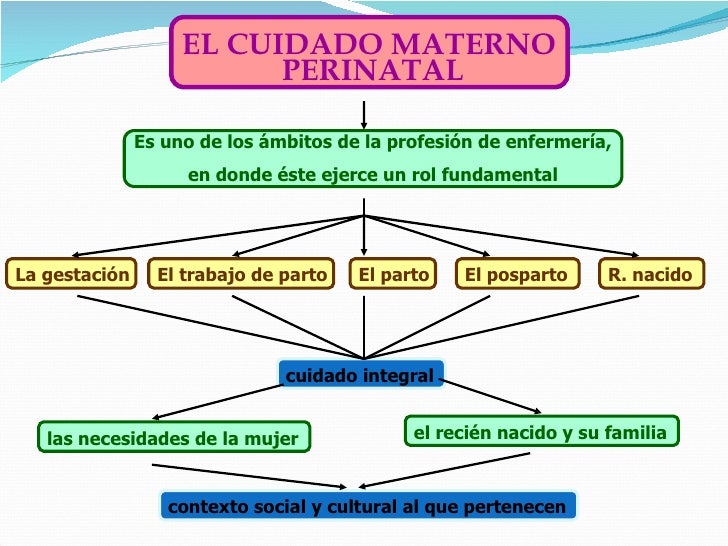 EL CUIDADO MATERNO PERINATAL

Es uno de los ámbitos de la profesión de enfermería, en donde éste ejerce un rol fundamental

La gestación

El trabajo de parto

El parto

El posparto

R. nacido

cuidado integral

las necesidades de la mujer

el recién nacido y su familia

contexto social y cultural al que pertenecen